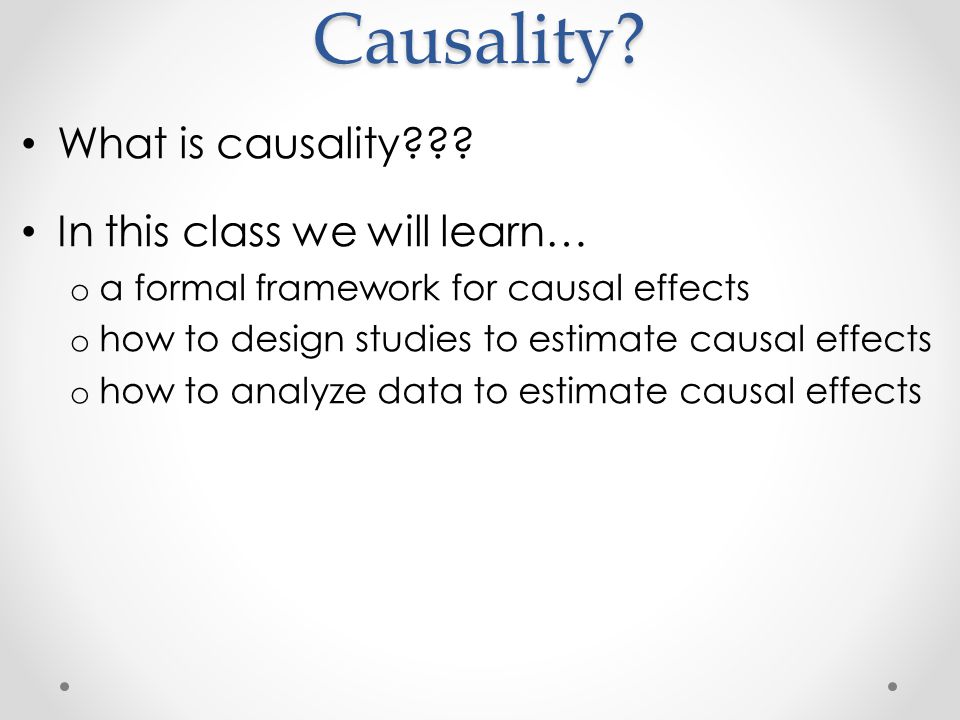 Causality?

• What is causality???

• In this class we will learn…
o a formal framework for causal effects
o how to design studies to estimate causal effects
o how to analyze data to estimate causal effects